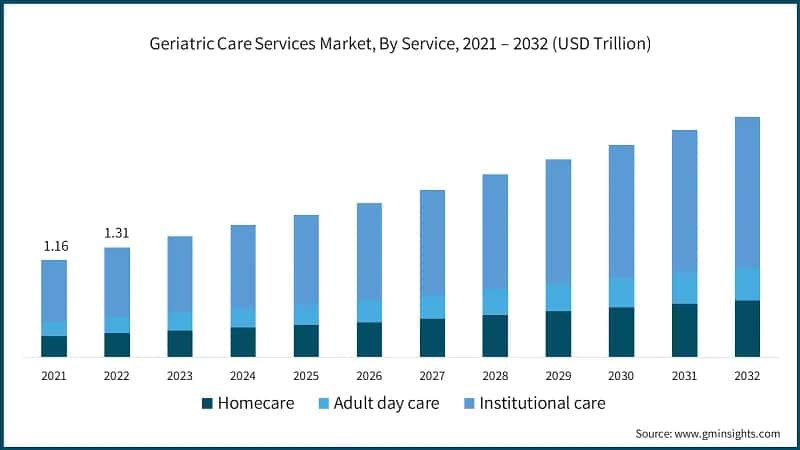 Geriatric Care Services Market, By Service, 2021 – 2032 (USD Trillion)

1.16
1.31

2021
2022
2023
2024
2025
2026
2027
2028
2029
2030
2031
2032

Homecare
Adult day care
Institutional care

Source: www.gminsights.com